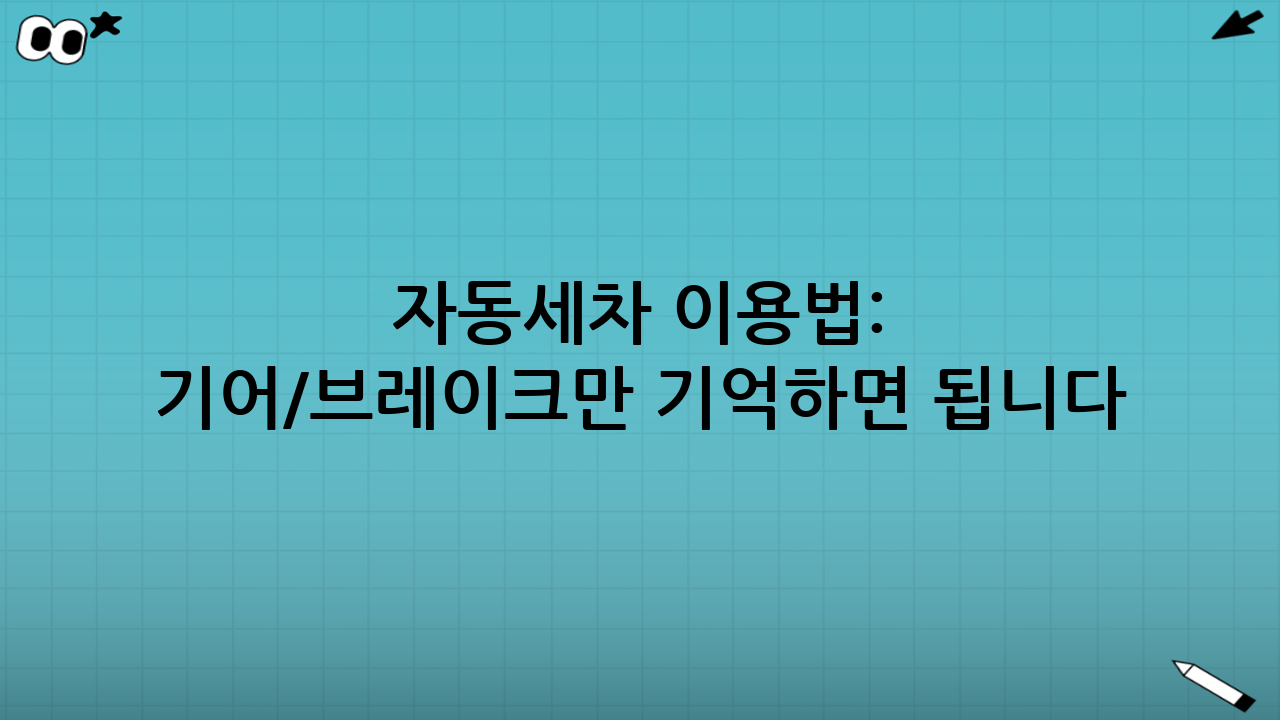 자동세차 이용법:
기어/브레이크만 기억하면 됩니다